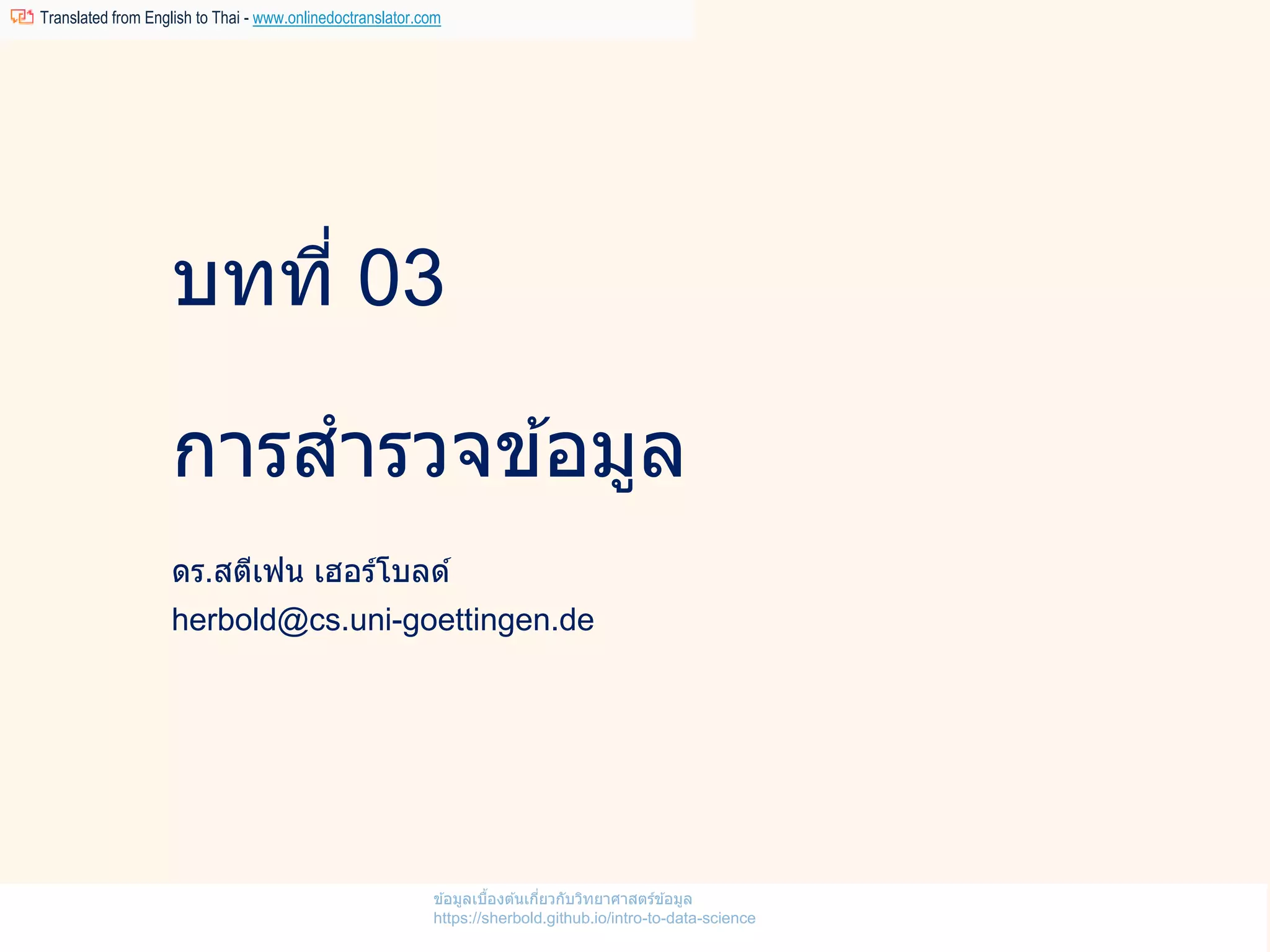 Translated from English to Thai - www.onlinedoctranslator.com

บทที่ 03

การสำรวจข้อมูล

ดร.สตีเฟน เฮอร์โบลด์
herbold@cs.uni-goettingen.de

ข้อมูลเบื้องต้นเกี่ยวกับวิทยาศาสตร์ข้อมูล
https://sherbold.github.io/intro-to-data-science